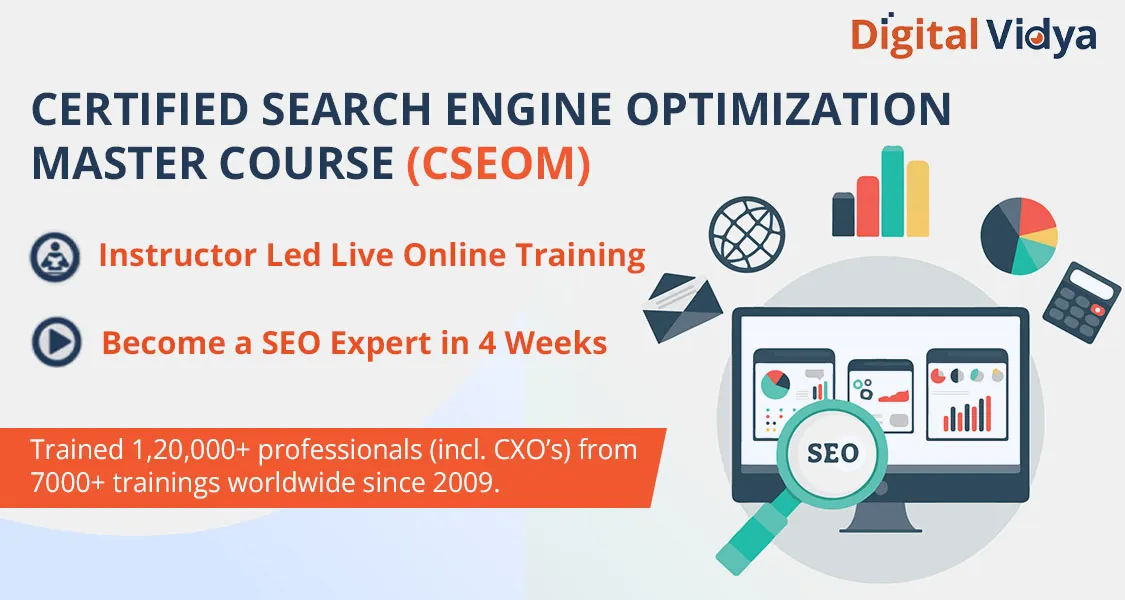 Digital Vidya

CERTIFIED SEARCH ENGINE OPTIMIZATION MASTER COURSE (CSEOM)

Instructor Led Live Online Training

Become a SEO Expert in 4 Weeks

Trained 1,20,000+ professionals (incl. CXO's) from 7000+ trainings worldwide since 2009.

SEO